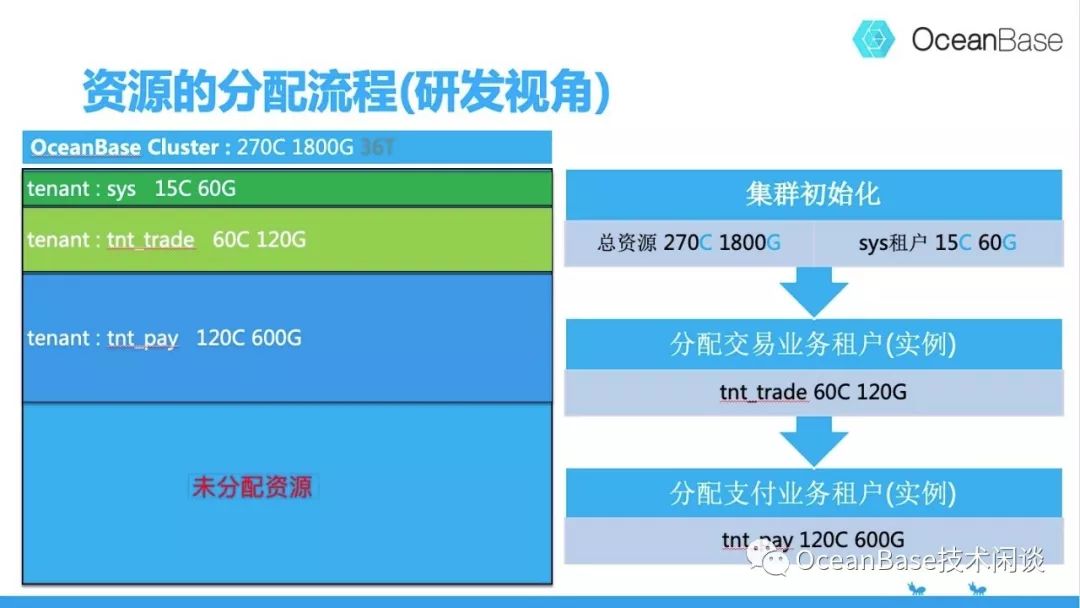 OceanBase

资源的分配流程(研发视角)

OceanBase Cluster : 270C 1800G 36T

tenant : sys 15C 60G

tenant : tnt_trade 60C 120G

tenant : tnt_pay 120C 600G

未分配资源

集群初始化

总资源 270C 1800G

sys租户 15C 60G

分配交易业务租户(实例)

tnt_trade 60C 120G

分配支付业务租户(实例)

tnt_pay 120C 600G

OceanBase技术闲谈